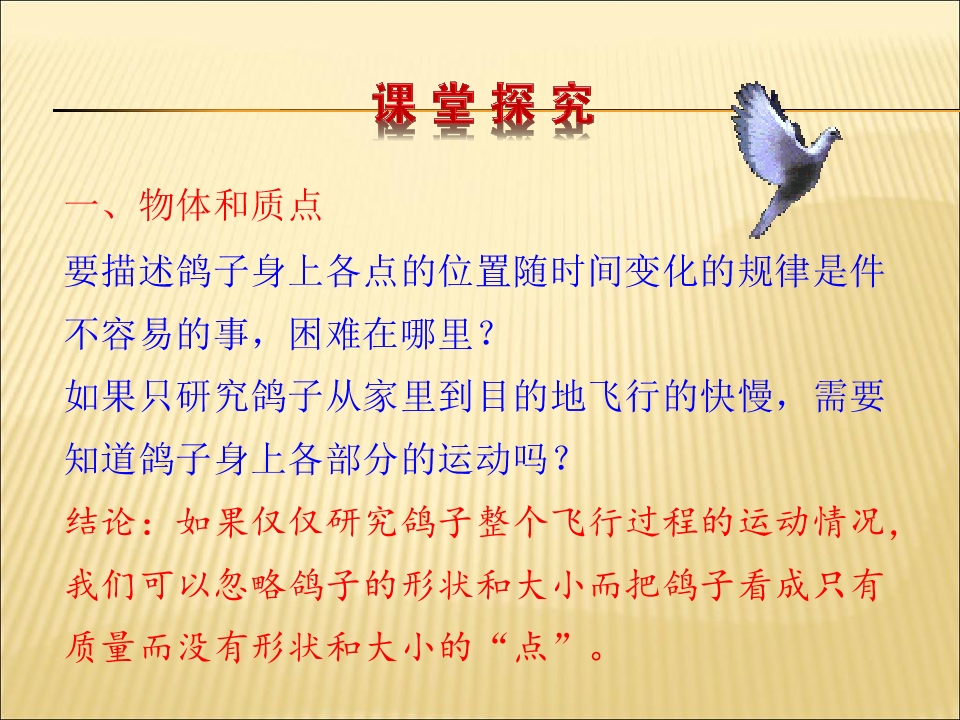 课堂探究

一、物体和质点

要描述鸽子身上各点的位置随时间变化的规律是件不容易的事，困难在哪里？

如果只研究鸽子从家里到目的地飞行的快慢，需要知道鸽子身上各部分的运动吗？

结论：如果仅仅研究鸽子整个飞行过程的运动情况，我们可以忽略鸽子的形状和大小而把鸽子看成只有质量而没有形状和大小的“点”。